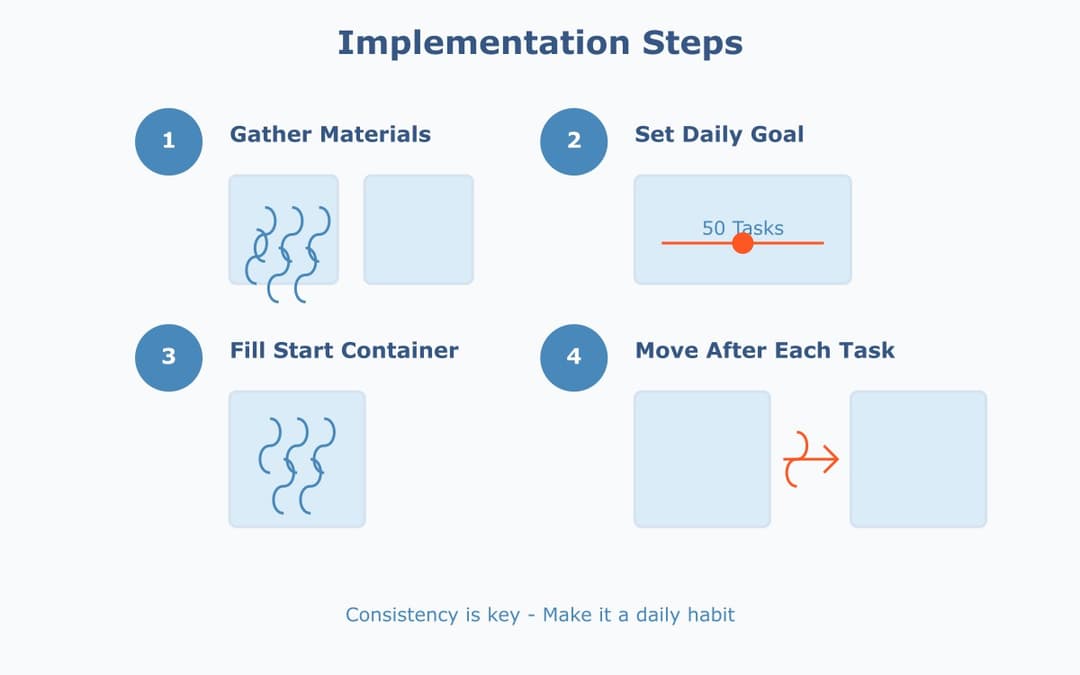 Implementation Steps

1 Gather Materials

2 Set Daily Goal

50 Tasks

3 Fill Start Container

4 Move After Each Task

Consistency is key - Make it a daily habit